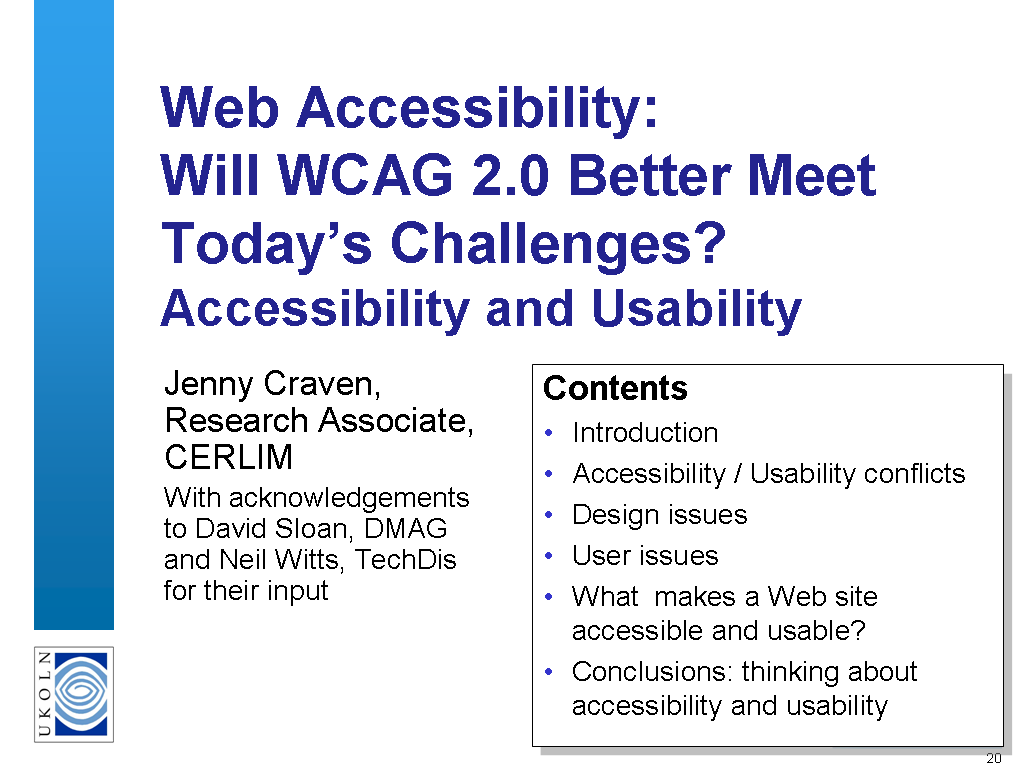 Web Accessibility:
Will WCAG 2.0 Better Meet Today's Challenges?
Accessibility and Usability

Jenny Craven, Research Associate, CERLIM

With acknowledgements to David Sloan, DMAG and Neil Witts, TechDis for their input

Contents
• Introduction
• Accessibility / Usability conflicts
• Design issues
• User issues
• What makes a Web site accessible and usable?
• Conclusions: thinking about accessibility and usability

UKOLN

20